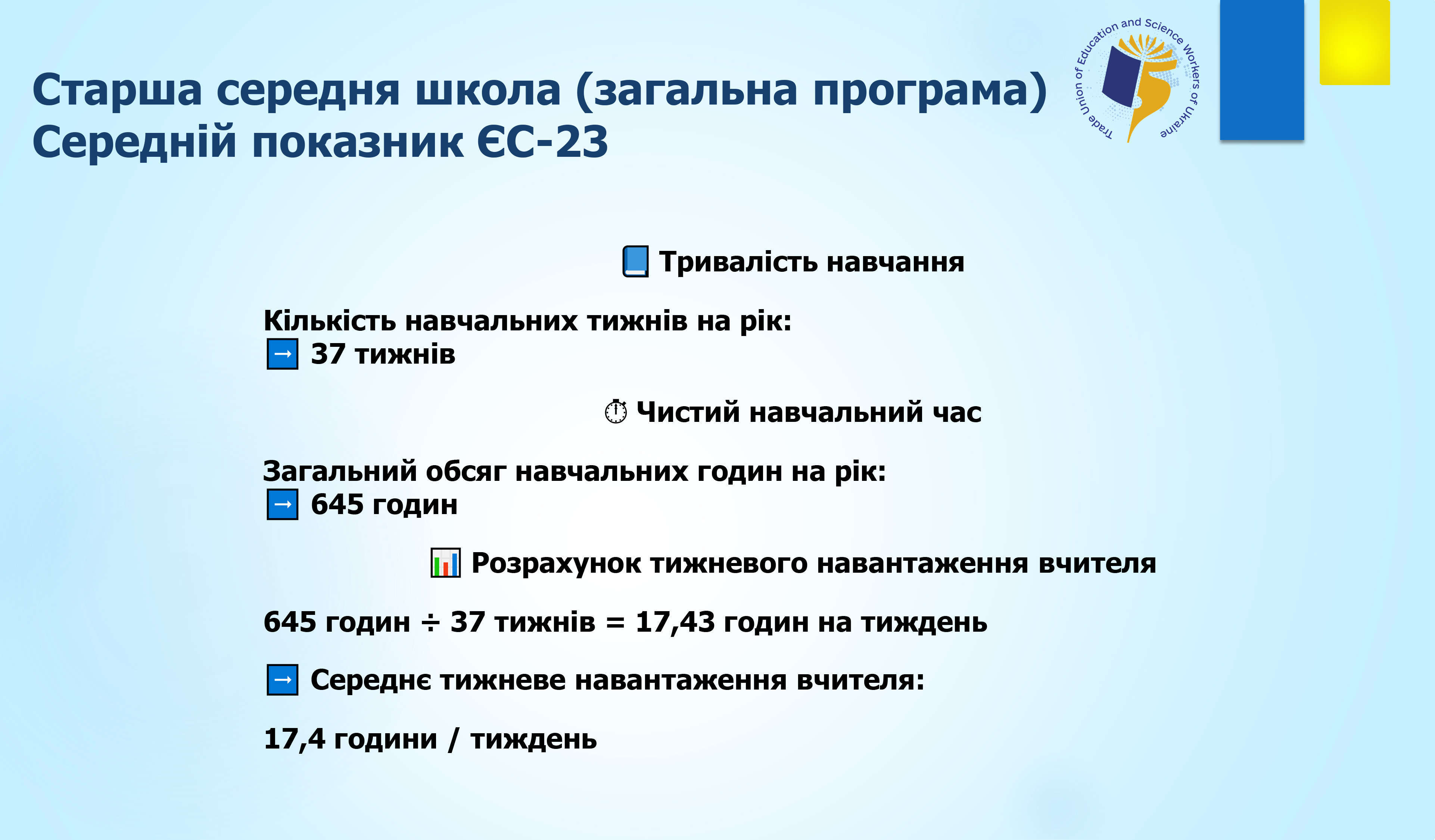 Старша середня школа (загальна програма)
Середній показник ЄС-23

Trade Union of Education and Science Workers of Ukraine

📘 Тривалість навчання

Кількість навчальних тижнів на рік:
➡ 37 тижнів

⏱ Чистий навчальний час

Загальний обсяг навчальних годин на рік:
➡ 645 годин

📊 Розрахунок тижневого навантаження вчителя

645 годин ÷ 37 тижнів = 17,43 годин на тиждень

➡ Середнє тижневе навантаження вчителя:

17,4 години / тиждень